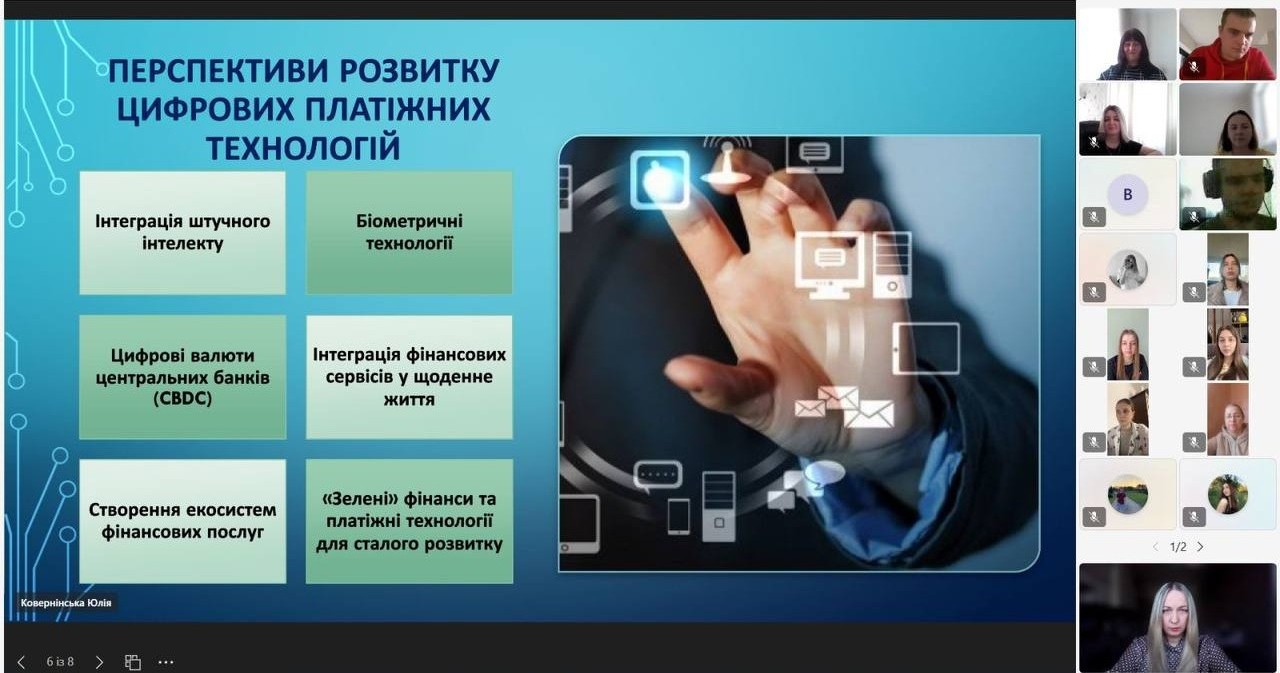 ПЕРСПЕКТИВИ РОЗВИТКУ ЦИФРОВИХ ПЛАТІЖНИХ ТЕХНОЛОГІЙ

Інтеграція штучного інтелекту

Біометричні технології

Цифрові валюти центральних банків (CBDC)

Інтеграція фінансових сервісів у щоденне життя

Створення екосистем фінансових послуг

«Зелені» фінанси та платіжні технології для сталого розвитку

Ковернінська Юлія

6 із 8

B

1/2